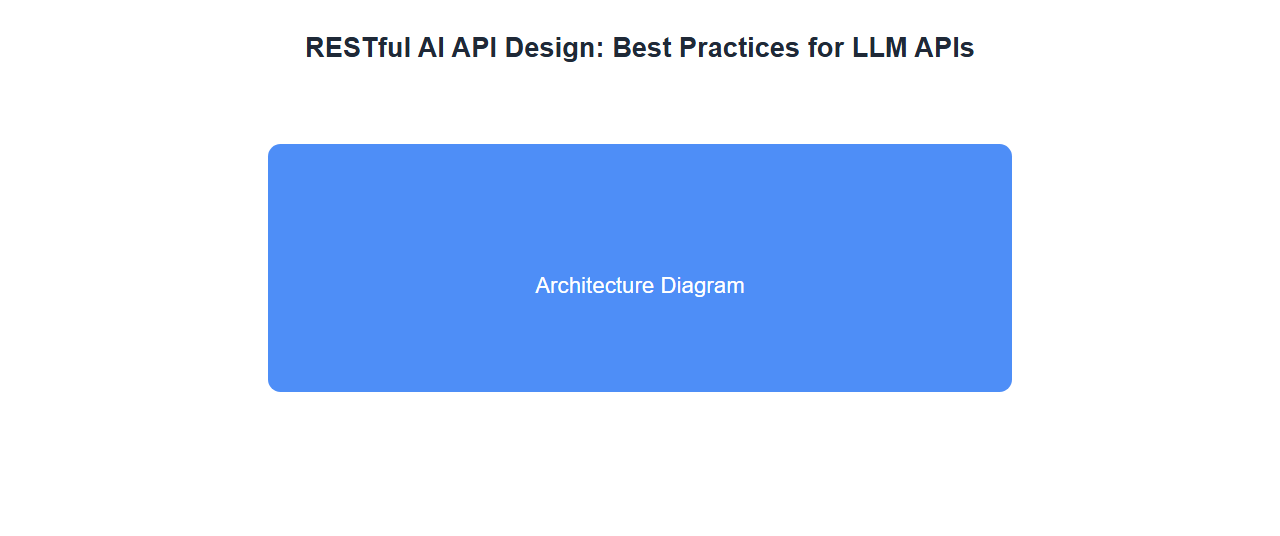 RESTful AI API Design: Best Practices for LLM APIs

Architecture Diagram